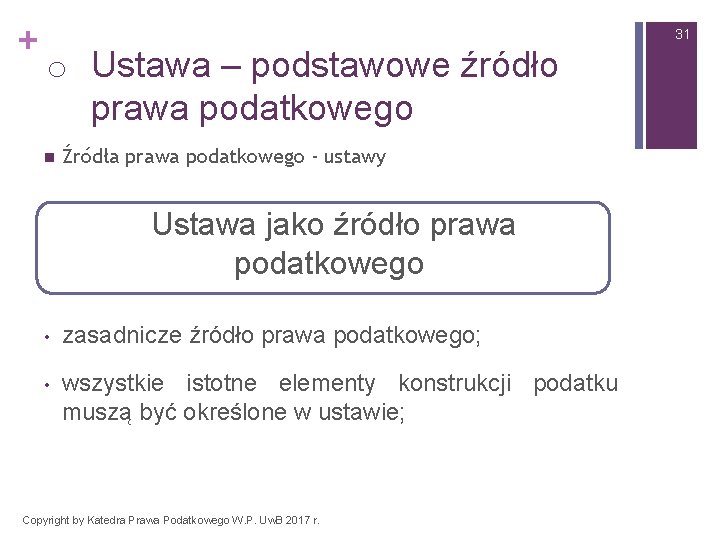 +

31

o Ustawa – podstawowe źródło prawa podatkowego

■ Źródła prawa podatkowego - ustawy

Ustawa jako źródło prawa podatkowego

• zasadnicze źródło prawa podatkowego;

• wszystkie istotne elementy konstrukcji podatku muszą być określone w ustawie;

Copyright by Katedra Prawa Podatkowego W.P. UwB 2017 r.